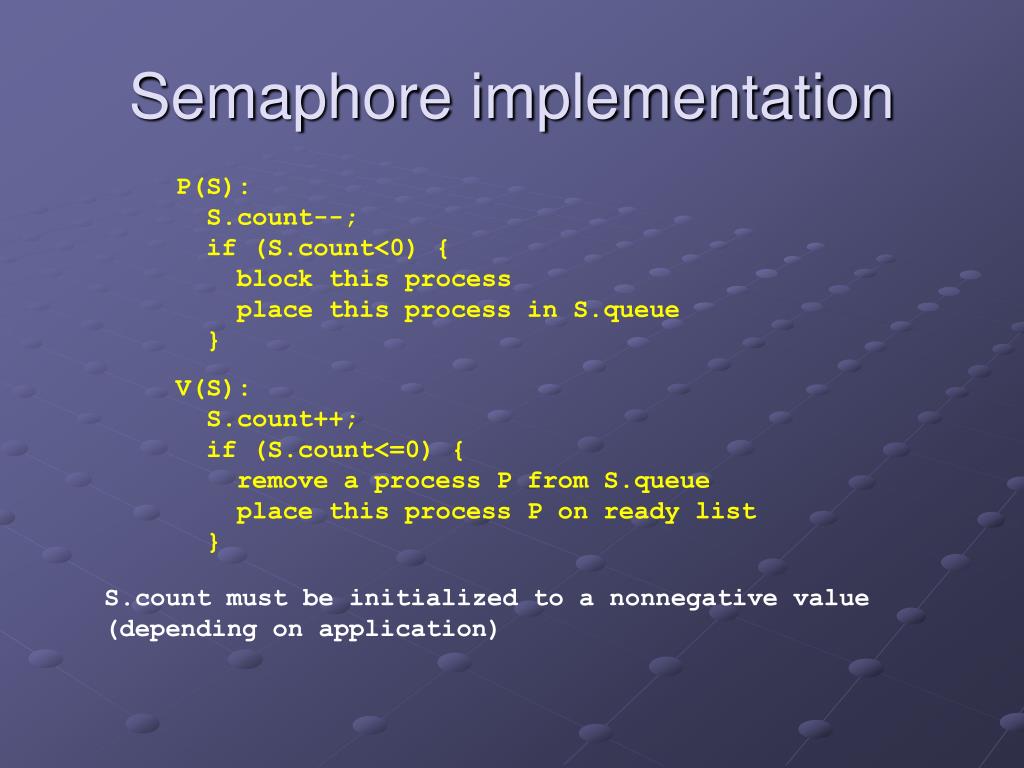 Semaphore implementation

P(S):
  S.count--;
  if (S.count<0) {
    block this process
    place this process in S.queue
  }

V(S):
  S.count++;
  if (S.count<=0) {
    remove a process P from S.queue
    place this process P on ready list
  }

S.count must be initialized to a nonnegative value (depending on application)